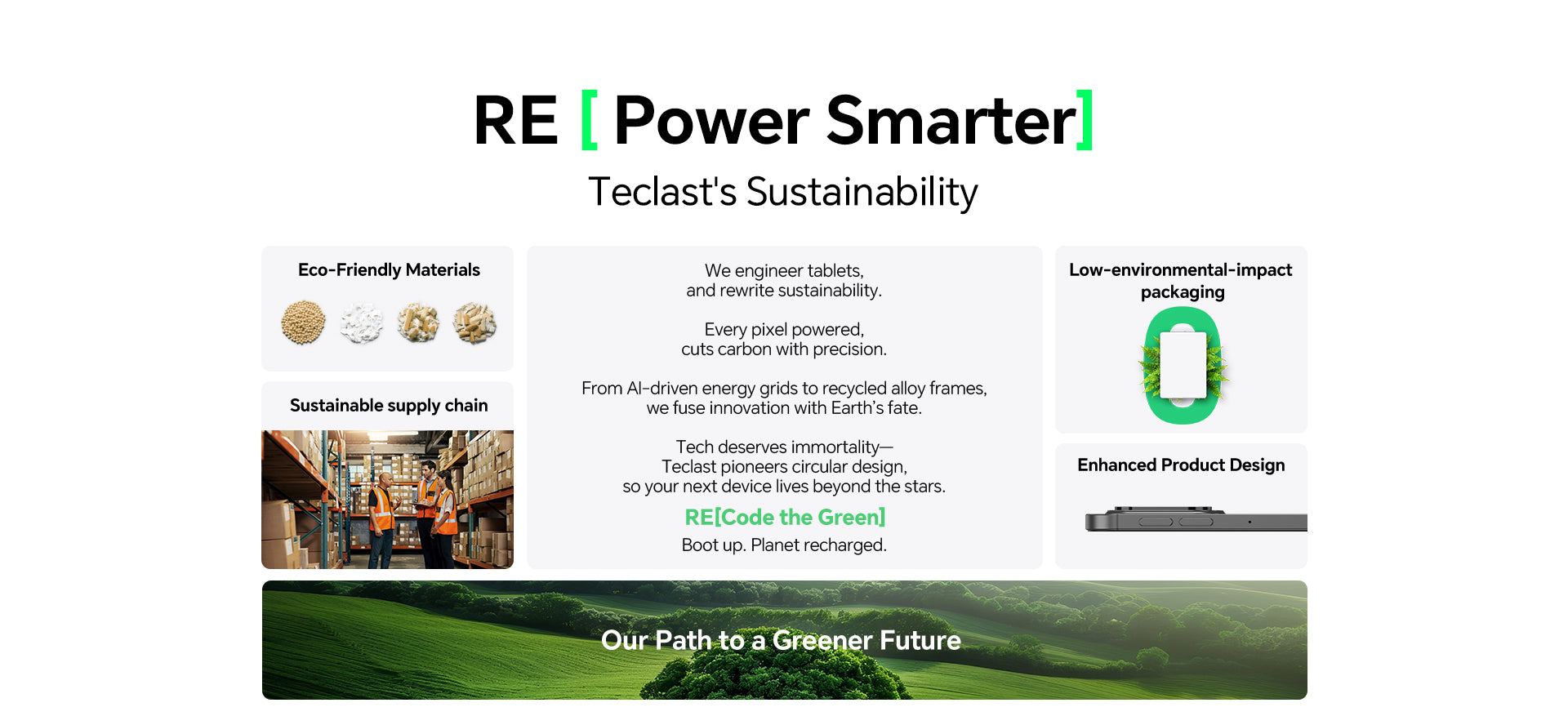 RE [ Power Smarter]

Teclast's Sustainability

Eco-Friendly Materials

Sustainable supply chain

We engineer tablets,
and rewrite sustainability.

Every pixel powered,
cuts carbon with precision.

From AI-driven energy grids to recycled alloy frames,
we fuse innovation with Earth's fate.

Tech deserves immortality—
Teclast pioneers circular design,
so your next device lives beyond the stars.

RE[Code the Green]

Boot up. Planet recharged.

Low-environmental-impact packaging

Enhanced Product Design

Our Path to a Greener Future